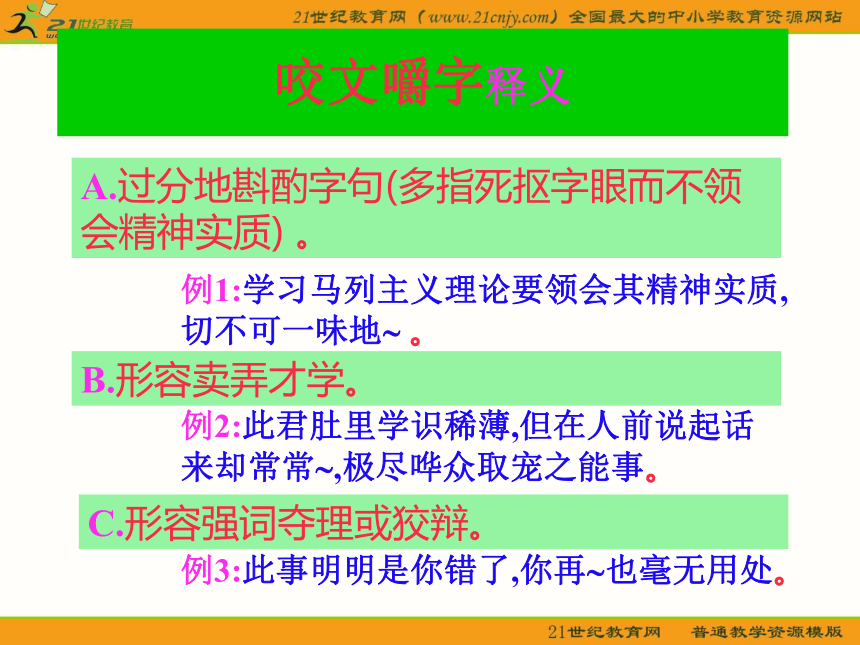 21世纪教育
21世纪教育网（www.21cnjy.com）全国最大的中小学教育资源网站

咬文嚼字释义

A.过分地斟酌字句(多指死抠字眼而不领会精神实质) 。

例1:学习马列主义理论要领会其精神实质,切不可一味地~ 。

B.形容卖弄才学。

例2:此君肚里学识稀薄,但在人前说起话来却常常~,极尽哗众取宠之能事。

C.形容强词夺理或狡辩。

例3:此事明明是你错了,你再~也毫无用处。

21世纪教育网 普通教学资源模版